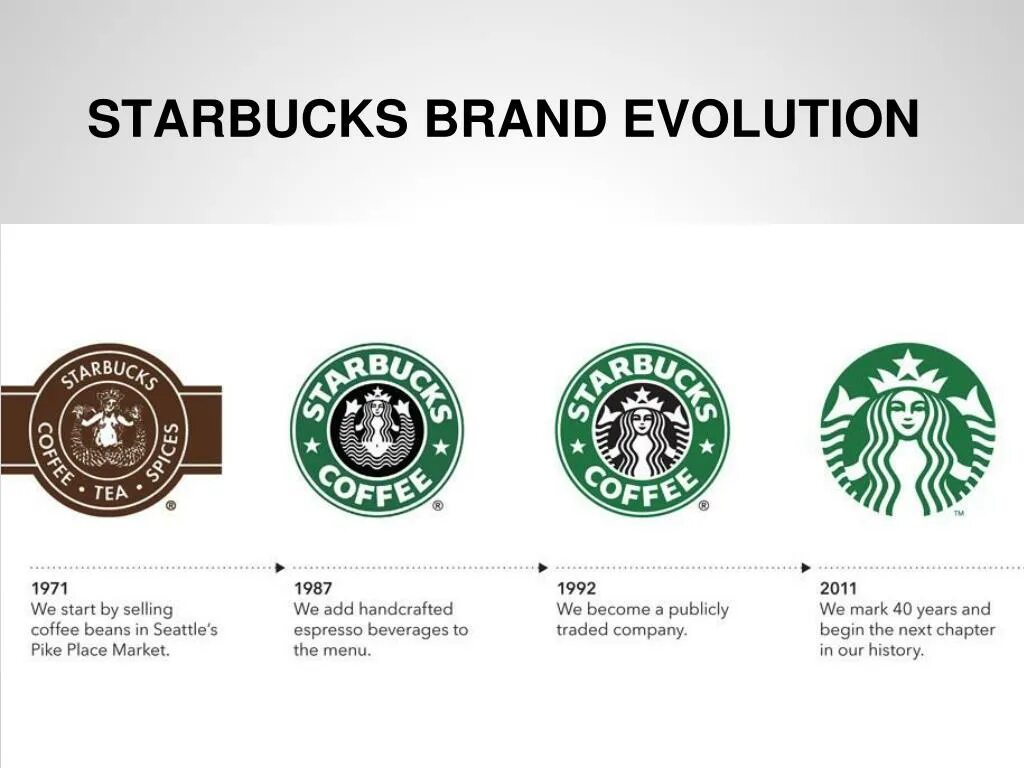 STARBUCKS BRAND EVOLUTION

STARBUCKS COFFEE • TEA • SPICES ®

STARBUCKS COFFEE ®

STARBUCKS COFFEE ®

TM

1971
We start by selling coffee beans in Seattle's Pike Place Market.

1987
We add handcrafted espresso beverages to the menu.

1992
We become a publicly traded company.

2011
We mark 40 years and begin the next chapter in our history.